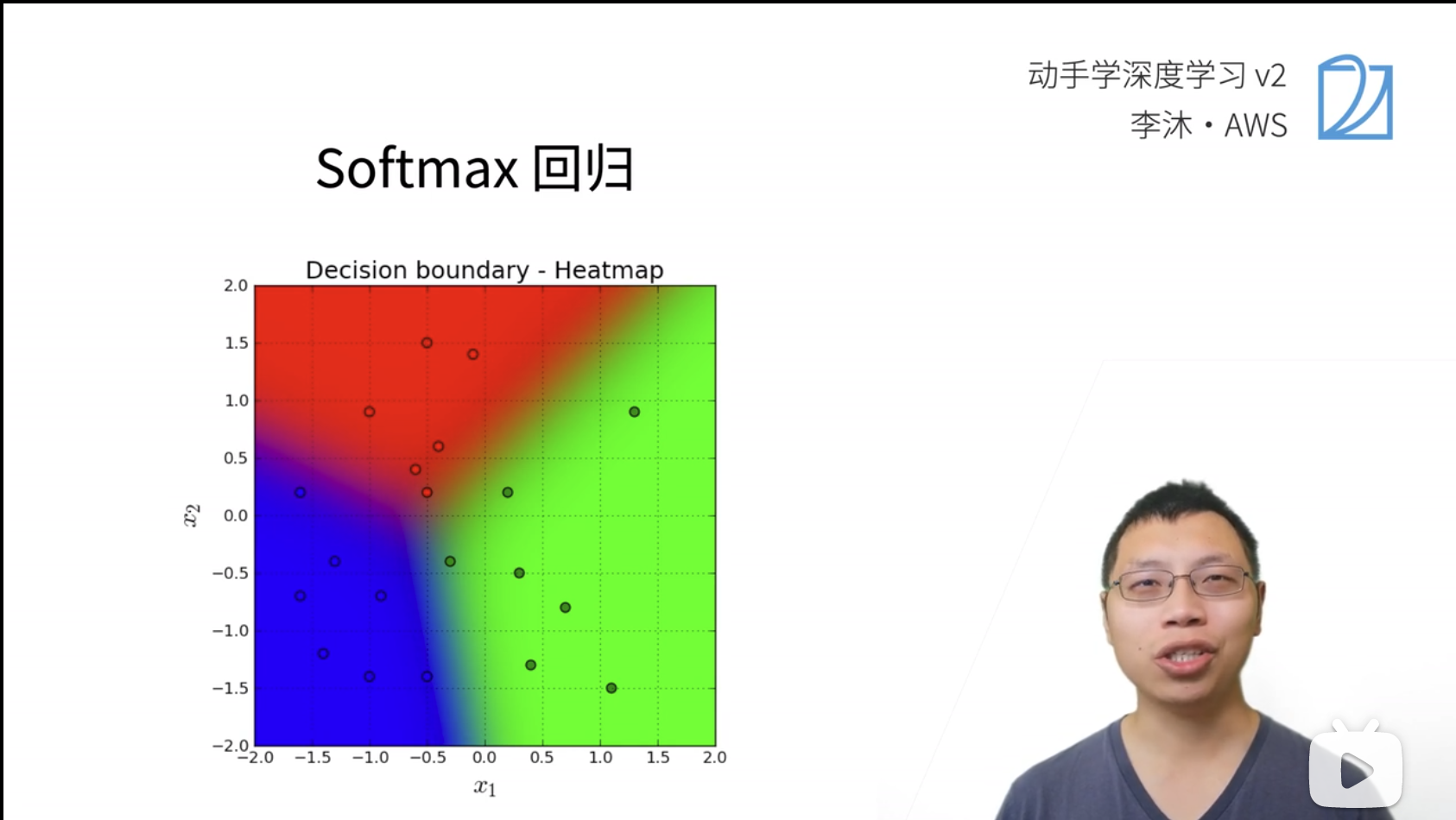 动手学深度学习 v2
李沐 · AWS

Softmax 回归

Decision boundary - Heatmap

2.0
1.5
1.0
0.5
0.0
−0.5
−1.0
−1.5
−2.0

$x_2$

−2.0 −1.5 −1.0 −0.5 0.0 0.5 1.0 1.5 2.0

$x_1$